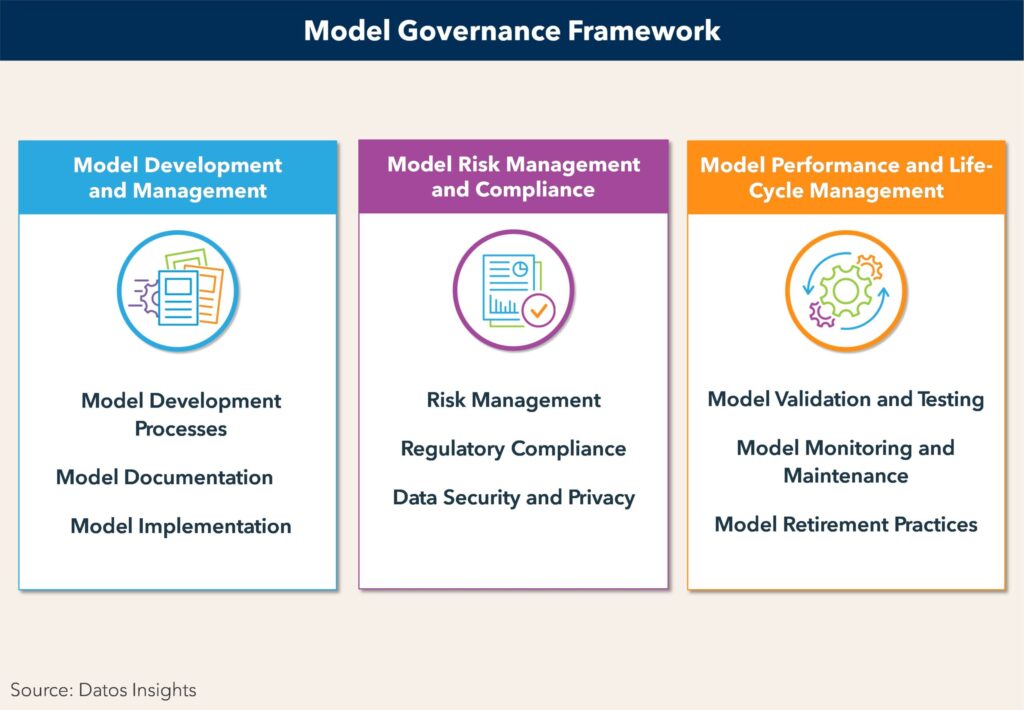 Model Governance Framework

Model Development and Management

Model Development Processes

Model Documentation

Model Implementation

Model Risk Management and Compliance

Risk Management

Regulatory Compliance

Data Security and Privacy

Model Performance and Life-Cycle Management

Model Validation and Testing

Model Monitoring and Maintenance

Model Retirement Practices

Source: Datos Insights